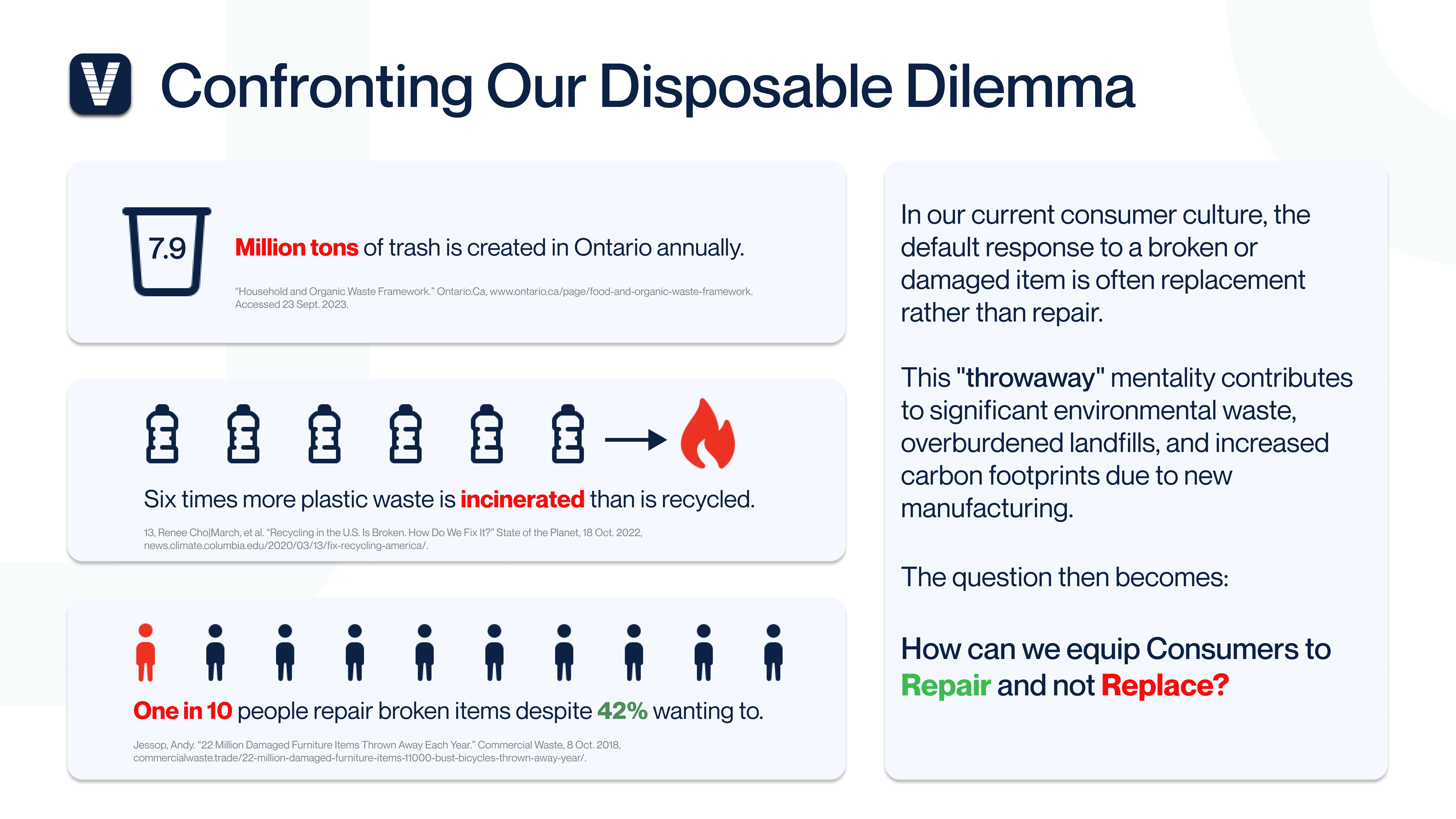 V

Confronting Our Disposable Dilemma

7.9

Million tons of trash is created in Ontario annually.

"Household and Organic Waste Framework." Ontario.Ca, www.ontario.ca/page/food-and-organic-waste-framework. Accessed 23 Sept. 2023.

Six times more plastic waste is incinerated than is recycled.

13, Renee Cho|March, et al. "Recycling in the U.S. Is Broken. How Do We Fix It?" State of the Planet, 18 Oct. 2022, news.climate.columbia.edu/2020/03/13/fix-recycling-america/.

One in 10 people repair broken items despite 42% wanting to.

Jessop, Andy. "22 Million Damaged Furniture Items Thrown Away Each Year." Commercial Waste, 8 Oct. 2018, commercialwaste.trade/22-million-damaged-furniture-items-11000-bust-bicycles-thrown-away-year/.

In our current consumer culture, the default response to a broken or damaged item is often replacement rather than repair.

This "throwaway" mentality contributes to significant environmental waste, overburdened landfills, and increased carbon footprints due to new manufacturing.

The question then becomes:

How can we equip Consumers to Repair and not Replace?